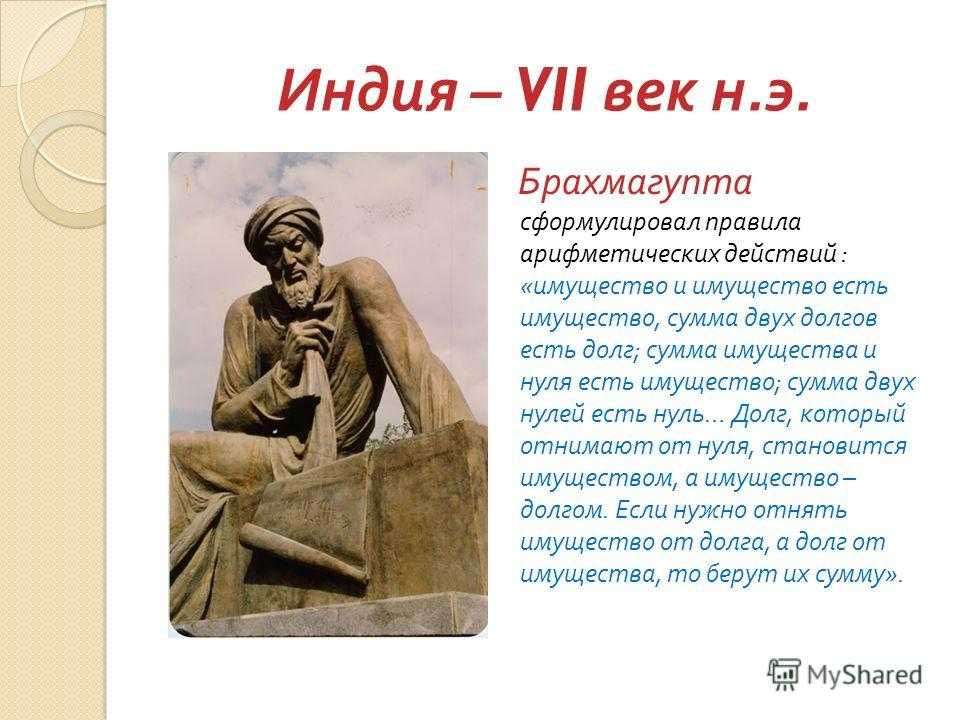 Индия – VII век н.э.

Брахмагупта сформулировал правила арифметических действий : «имущество и имущество есть имущество, сумма двух долгов есть долг; сумма имущества и нуля есть имущество; сумма двух нулей есть нуль… Долг, который отнимают от нуля, становится имуществом, а имущество – долгом. Если нужно отнять имущество от долга, а долг от имущества, то берут их сумму».

MyShared